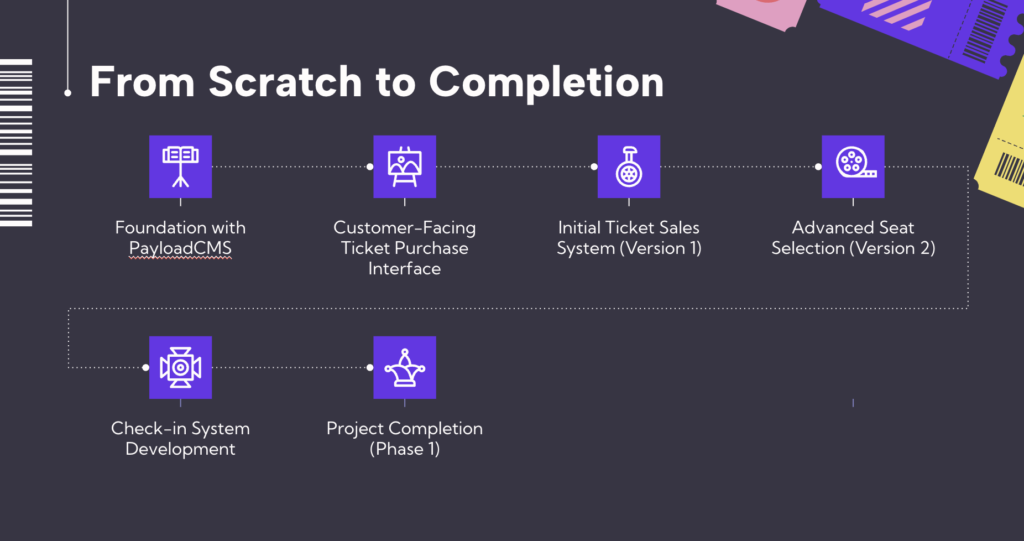 From Scratch to Completion

Foundation with PayloadCMS

Customer-Facing Ticket Purchase Interface

Initial Ticket Sales System (Version 1)

Advanced Seat Selection (Version 2)

Check-in System Development

Project Completion (Phase 1)